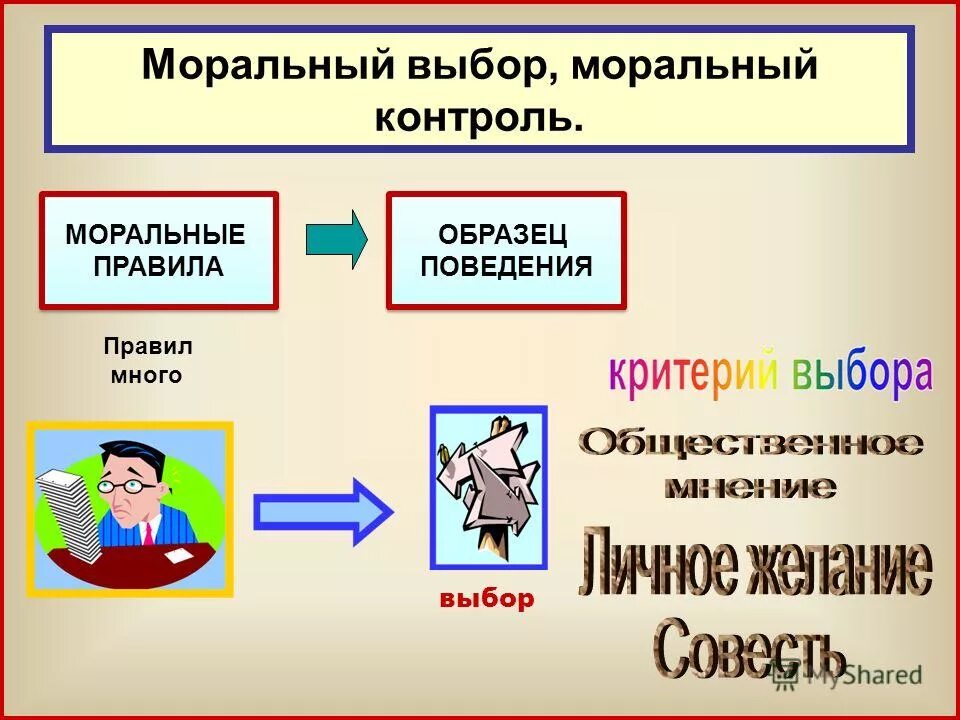 Моральный выбор, моральный контроль.

МОРАЛЬНЫЕ ПРАВИЛА

ОБРАЗЕЦ ПОВЕДЕНИЯ

Правил много

критерий выбора

Общественное мнение

Личное желание

Совесть

выбор

MyShared